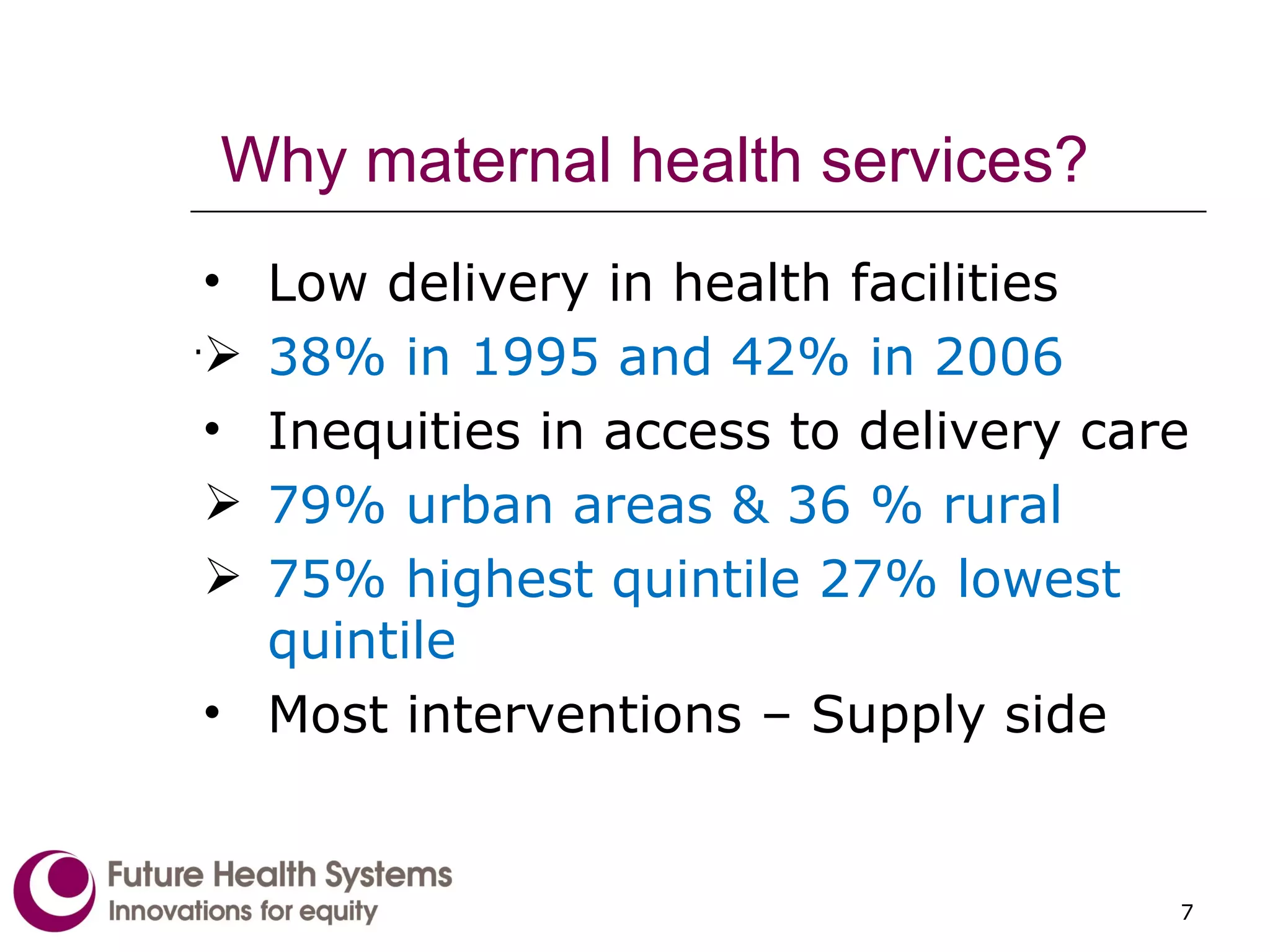 Why maternal health services?

• Low delivery in health facilities
➢ 38% in 1995 and 42% in 2006
• Inequities in access to delivery care
➢ 79% urban areas & 36 % rural
➢ 75% highest quintile 27% lowest quintile
• Most interventions – Supply side

Future Health Systems
Innovations for equity

7